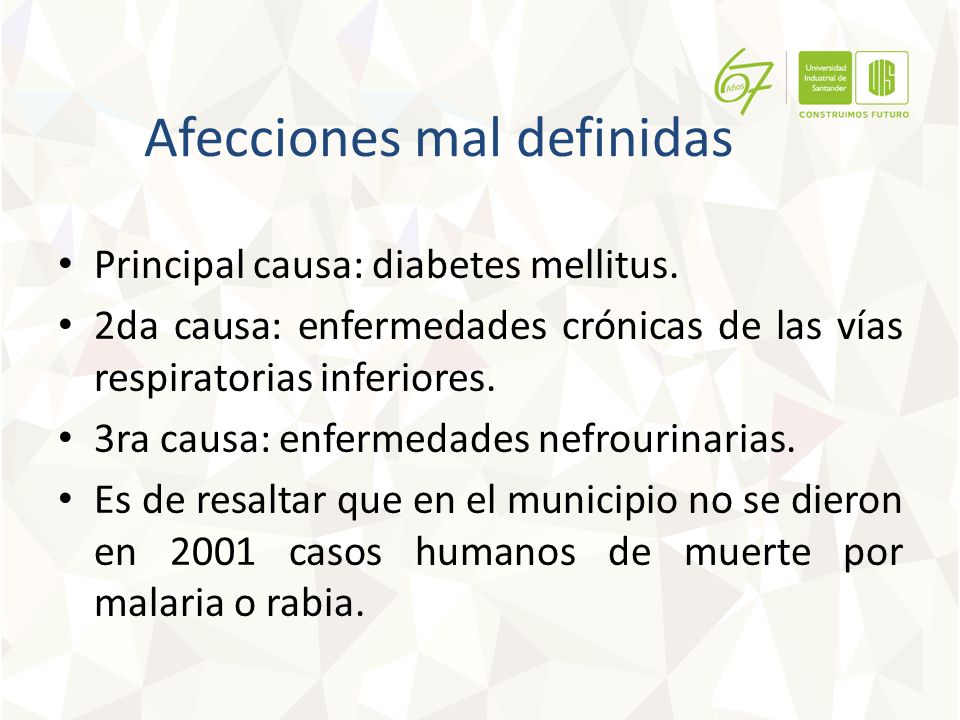 67 Años
Universidad Industrial de Santander
UIS
CONSTRUIMOS FUTURO

Afecciones mal definidas

• Principal causa: diabetes mellitus.
• 2da causa: enfermedades crónicas de las vías respiratorias inferiores.
• 3ra causa: enfermedades nefrourinarias.
• Es de resaltar que en el municipio no se dieron en 2001 casos humanos de muerte por malaria o rabia.